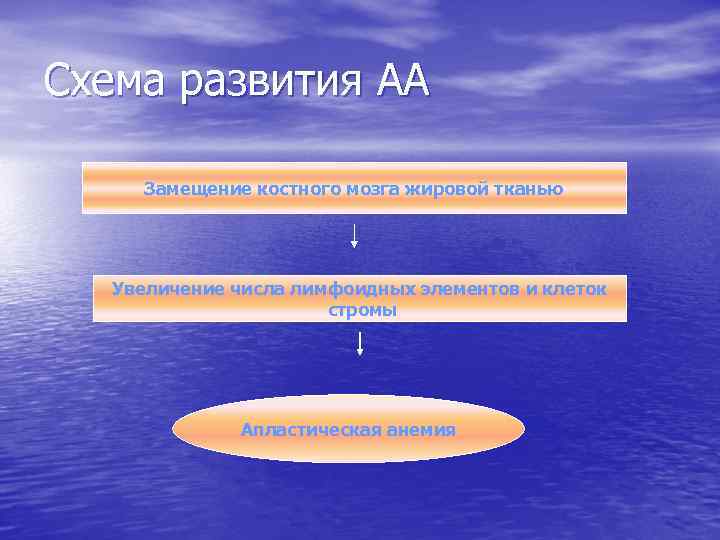 Схема развития АА

Замещение костного мозга жировой тканью

Увеличение числа лимфоидных элементов и клеток стромы

Апластическая анемия